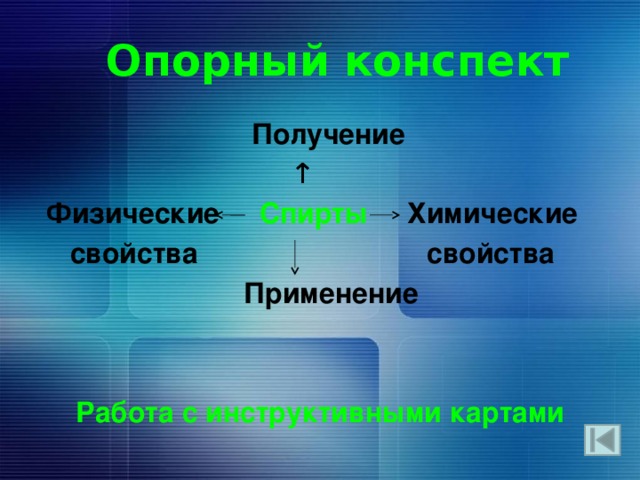 Опорный конспект

Получение

↑

Физические свойства ← Спирты → Химические свойства

↓

Применение

Работа с инструктивными картами